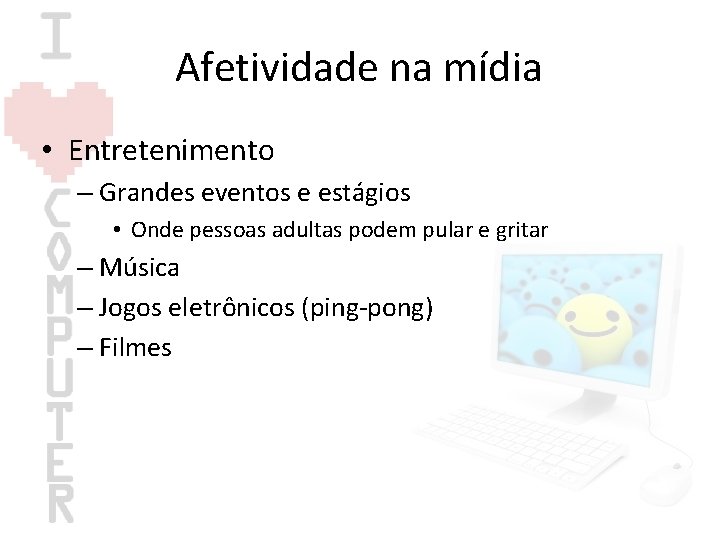 I COMPUTER

Afetividade na mídia

• Entretenimento
– Grandes eventos e estágios
• Onde pessoas adultas podem pular e gritar
– Música
– Jogos eletrônicos (ping-pong)
– Filmes